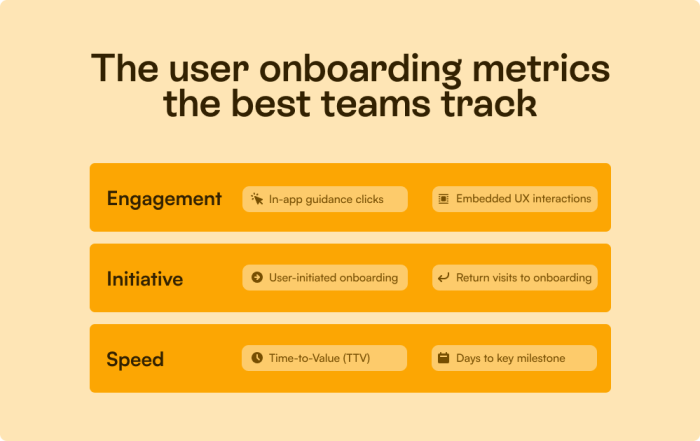 The user onboarding metrics the best teams track

Engagement
In-app guidance clicks
Embedded UX interactions

Initiative
User-initiated onboarding
Return visits to onboarding

Speed
Time-to-Value (TTV)
Days to key milestone